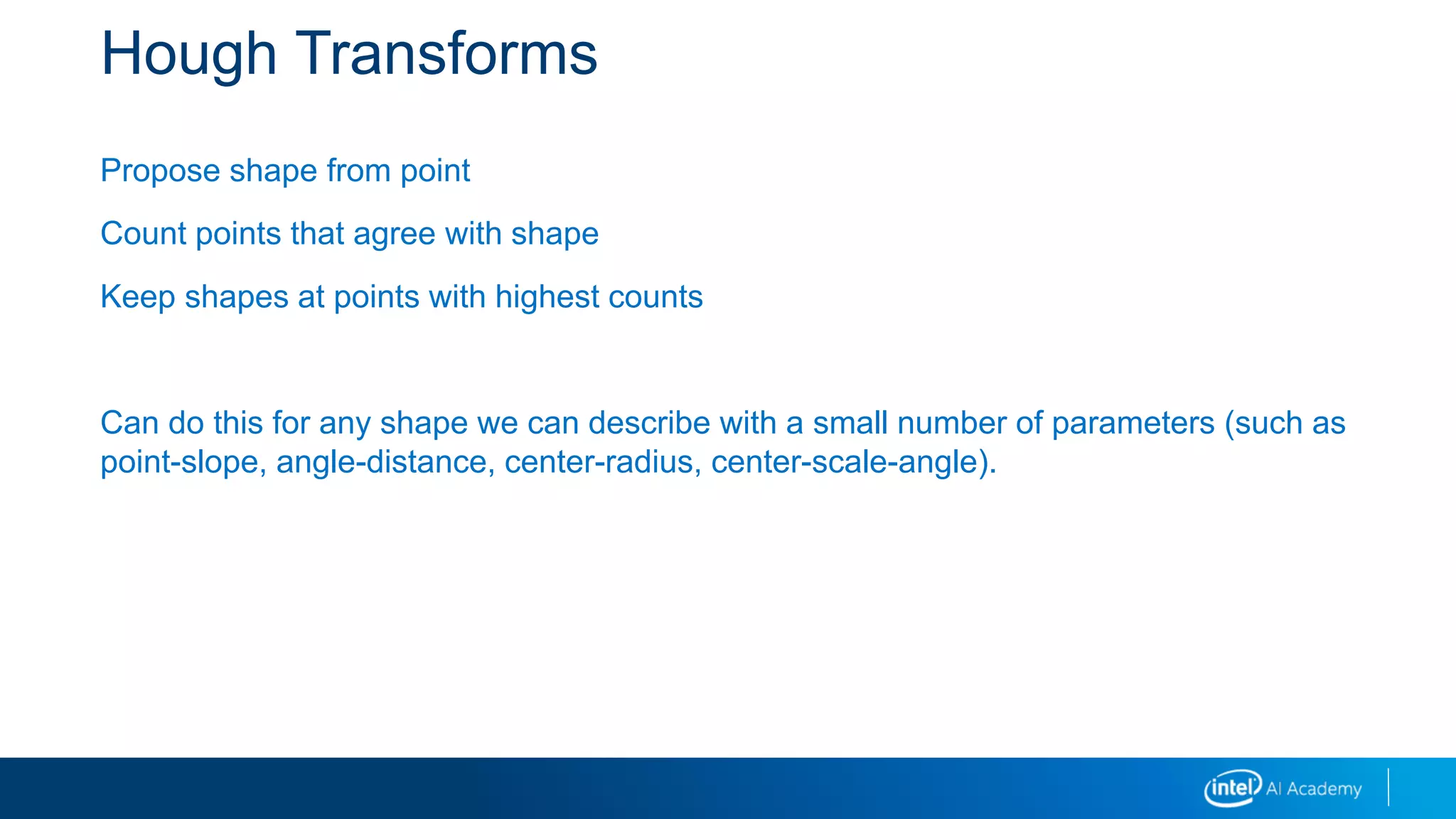 Hough Transforms

Propose shape from point

Count points that agree with shape

Keep shapes at points with highest counts

Can do this for any shape we can describe with a small number of parameters (such as point-slope, angle-distance, center-radius, center-scale-angle).

intel AI Academy